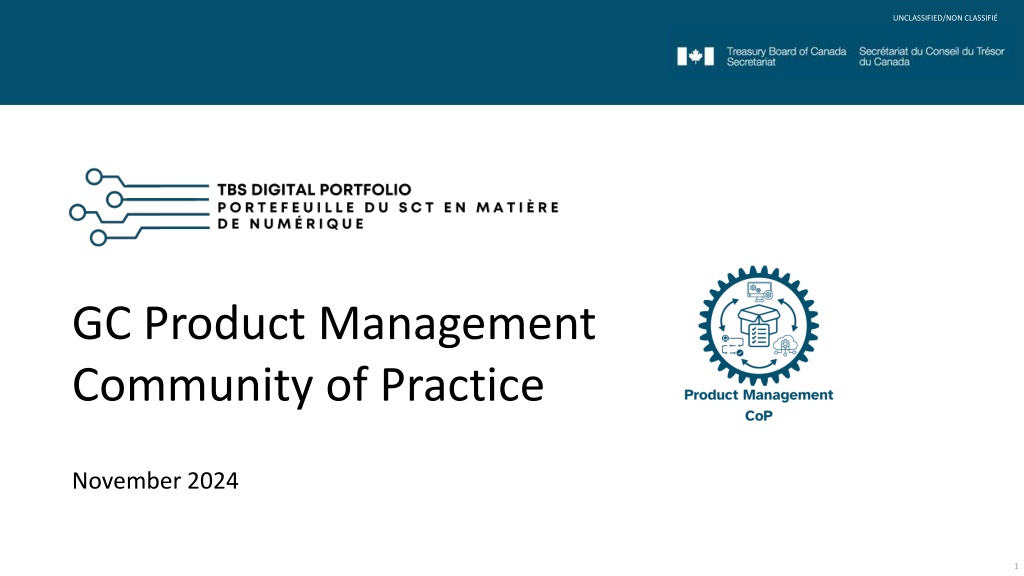 UNCLASSIFIED/NON CLASSIFIÉ

Treasury Board of Canada Secretariat Secrétariat du Conseil du Trésor du Canada

TBS DIGITAL PORTFOLIO
PORTEFEUILLE DU SCT EN MATIÈRE DE NUMÉRIQUE

GC Product Management Community of Practice

Product Management CoP

November 2024

1